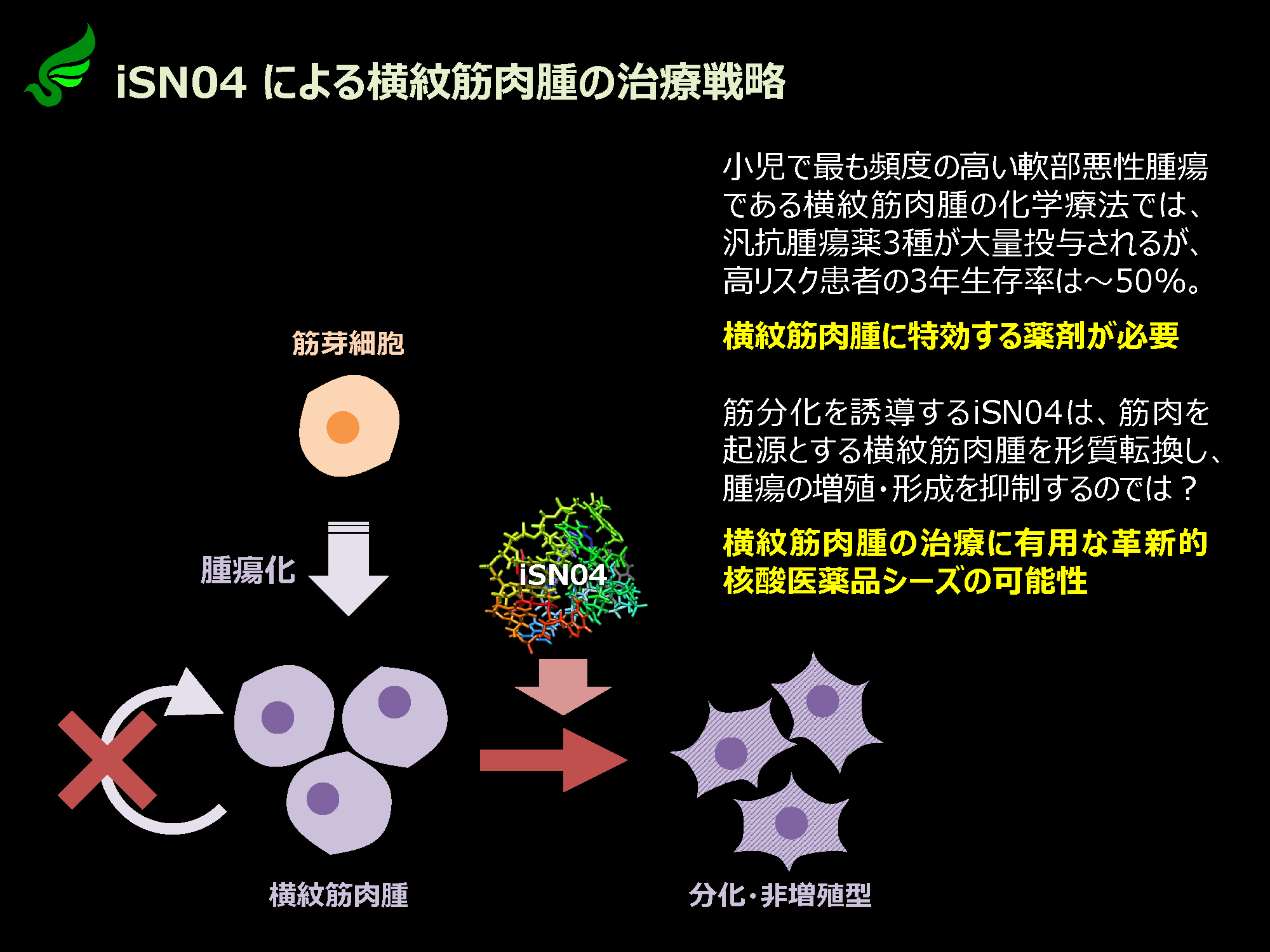 iSN04 による横紋筋肉腫の治療戦略

小児で最も頻度の高い軟部悪性腫瘍である横紋筋肉腫の化学療法では、汎抗腫瘍薬3種が大量投与されるが、高リスク患者の3年生存率は～50%。

横紋筋肉腫に特効する薬剤が必要

筋分化を誘導するiSN04は、筋肉を起源とする横紋筋肉腫を形質転換し、腫瘍の増殖・形成を抑制するのでは？

横紋筋肉腫の治療に有用な革新的核酸医薬品シーズの可能性

筋芽細胞

腫瘍化

iSN04

横紋筋肉腫

分化・非増殖型